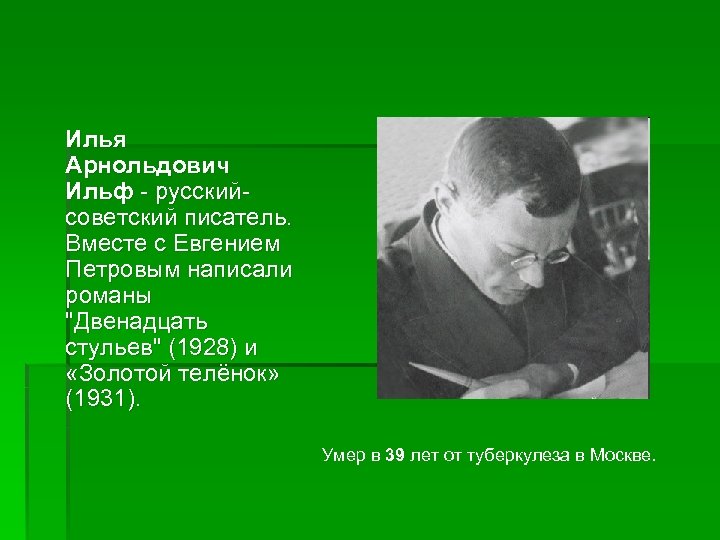 Илья Арнольдович Ильф - русский-советский писатель. Вместе с Евгением Петровым написали романы "Двенадцать стульев" (1928) и «Золотой телёнок» (1931).

Умер в 39 лет от туберкулеза в Москве.